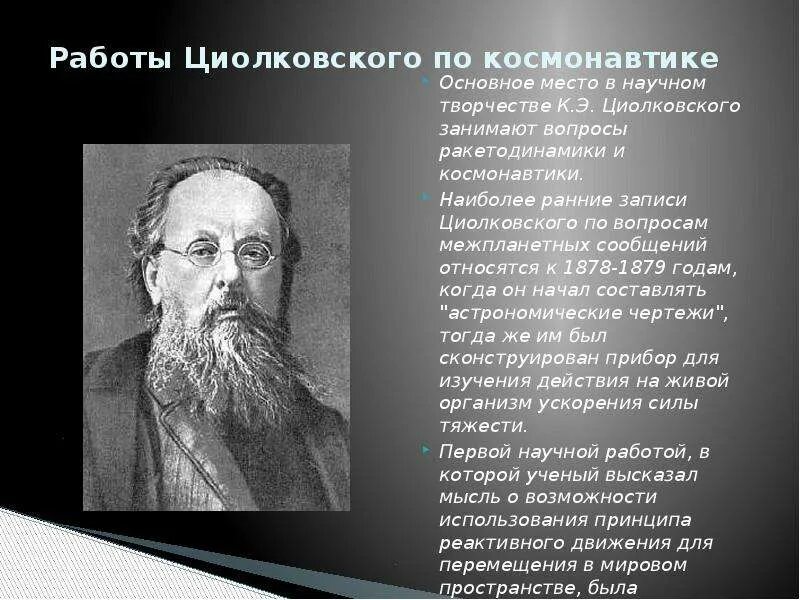 Работы Циолковского по космонавтике

Основное место в научном творчестве К.Э. Циолковского занимают вопросы ракетодинамики и космонавтики.

Наиболее ранние записи Циолковского по вопросам межпланетных сообщений относятся к 1878-1879 годам, когда он начал составлять "астрономические чертежи", тогда же им был сконструирован прибор для изучения действия на живой организм ускорения силы тяжести.

Первой научной работой, в которой ученый высказал мысль о возможности использования принципа реактивного движения для перемещения в мировом пространстве, была